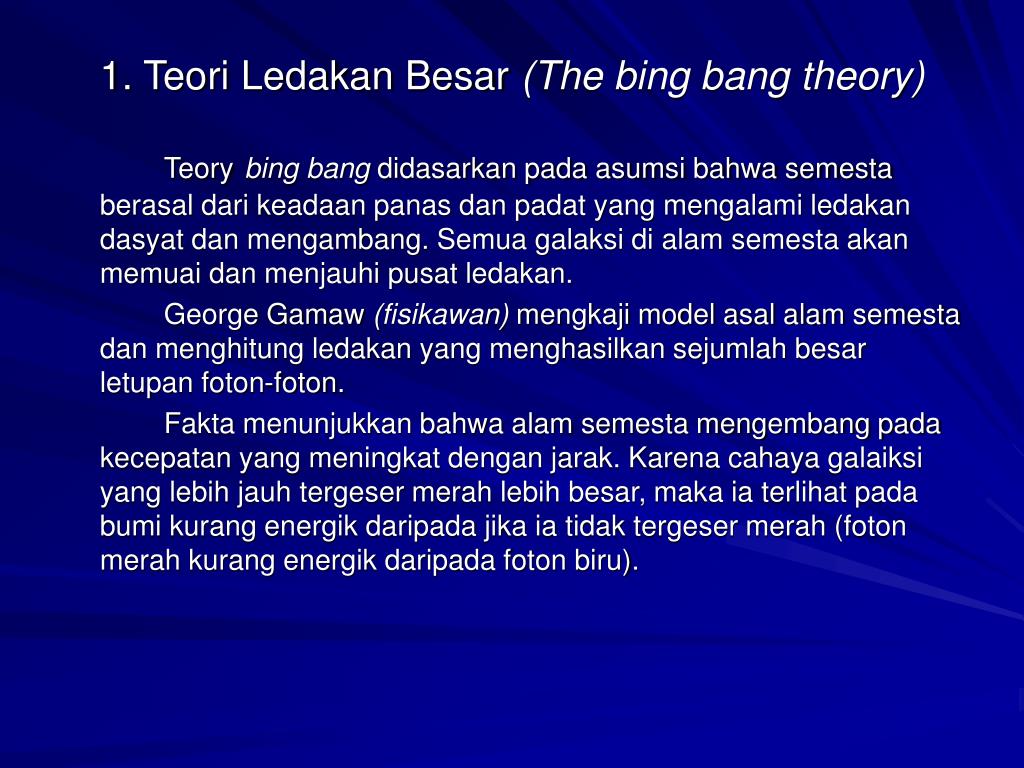 1. Teori Ledakan Besar (The bing bang theory)

Teory bing bang didasarkan pada asumsi bahwa semesta berasal dari keadaan panas dan padat yang mengalami ledakan dasyat dan mengambang. Semua galaksi di alam semesta akan memuai dan menjauhi pusat ledakan.

George Gamaw (fisikawan) mengkaji model asal alam semesta dan menghitung ledakan yang menghasilkan sejumlah besar letupan foton-foton.

Fakta menunjukkan bahwa alam semesta mengembang pada kecepatan yang meningkat dengan jarak. Karena cahaya galaiksi yang lebih jauh tergeser merah lebih besar, maka ia terlihat pada bumi kurang energik daripada jika ia tidak tergeser merah (foton merah kurang energik daripada foton biru).